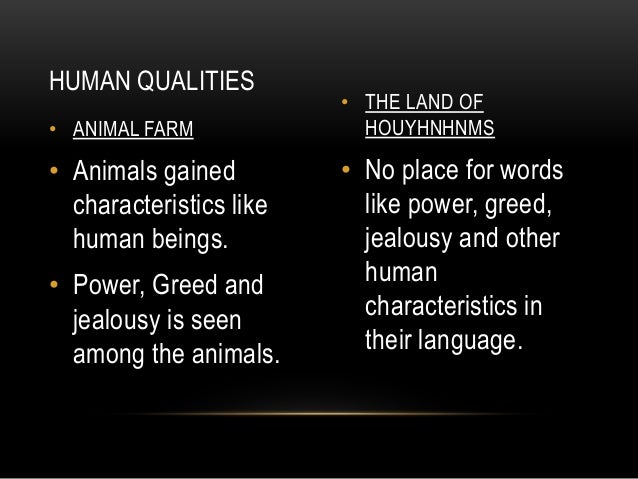 HUMAN QUALITIES

• ANIMAL FARM

• Animals gained characteristics like human beings.

• Power, Greed and jealousy is seen among the animals.

• THE LAND OF HOUYHNHNMS

• No place for words like power, greed, jealousy and other human characteristics in their language.